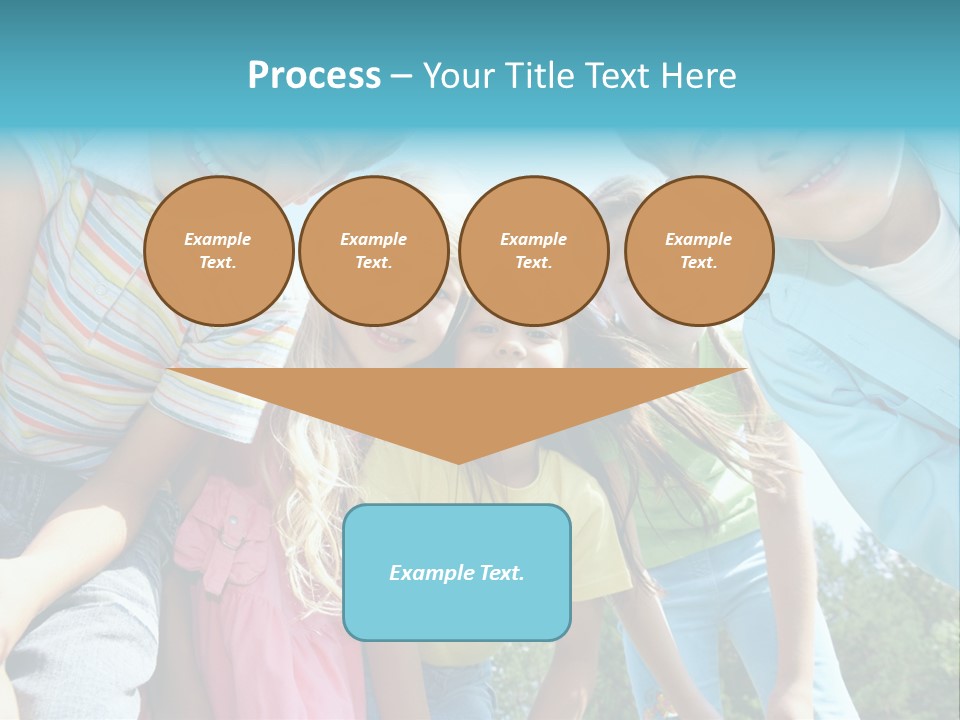 Process – Your Title Text Here

Example Text.

Example Text.

Example Text.

Example Text.

Example Text.